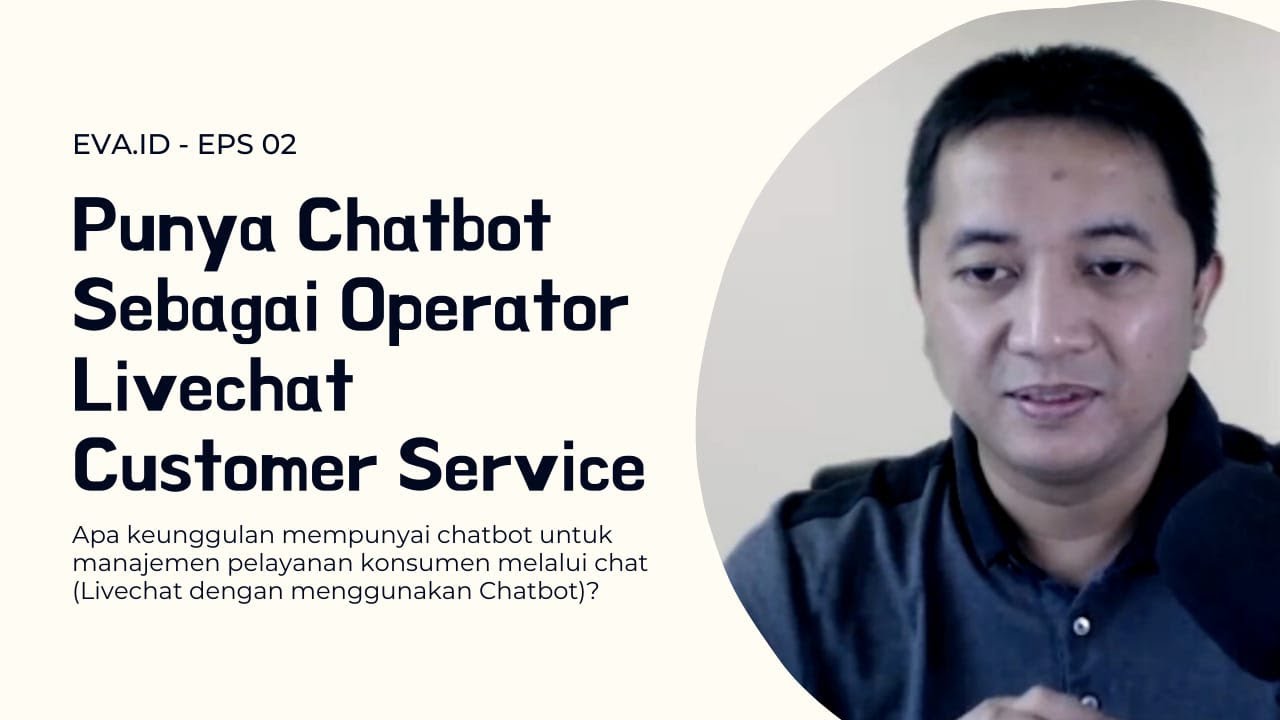 EVA.ID - EPS 02

Punya Chatbot Sebagai Operator Livechat Customer Service

Apa keunggulan mempunyai chatbot untuk manajemen pelayanan konsumen melalui chat (Livechat dengan menggunakan Chatbot)?